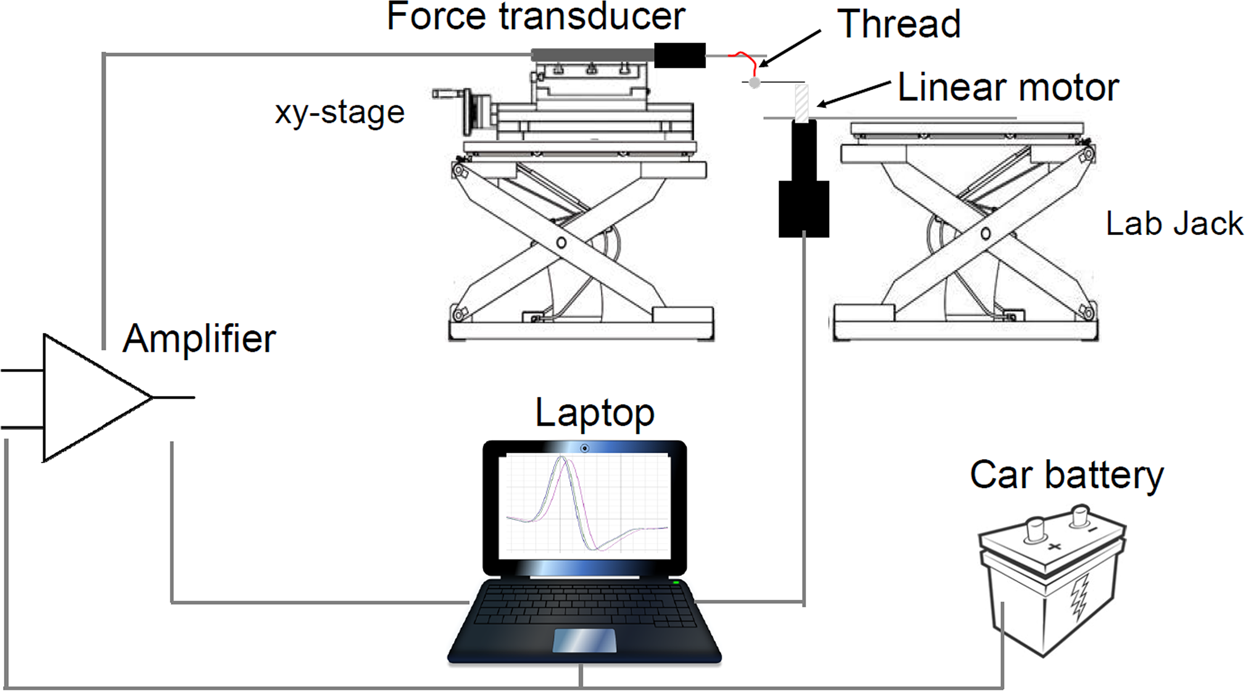 Force transducer
Thread
Linear motor
xy-stage
Lab Jack
Amplifier
Laptop
Car battery
+
−